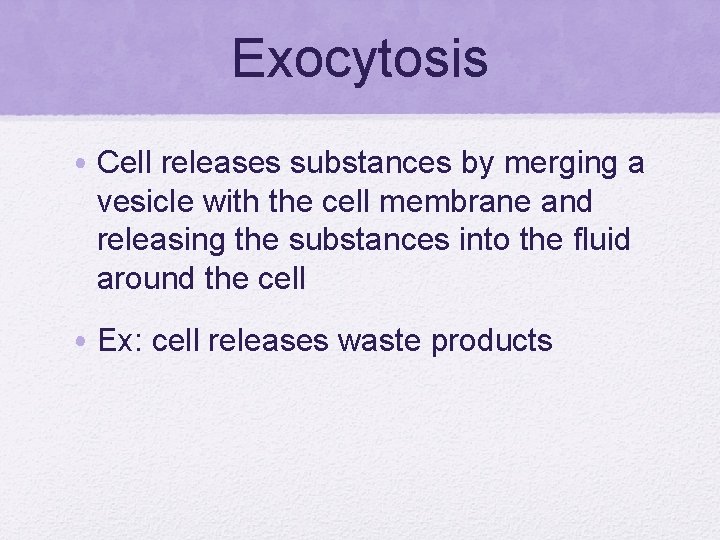 Exocytosis

• Cell releases substances by merging a vesicle with the cell membrane and releasing the substances into the fluid around the cell

• Ex: cell releases waste products